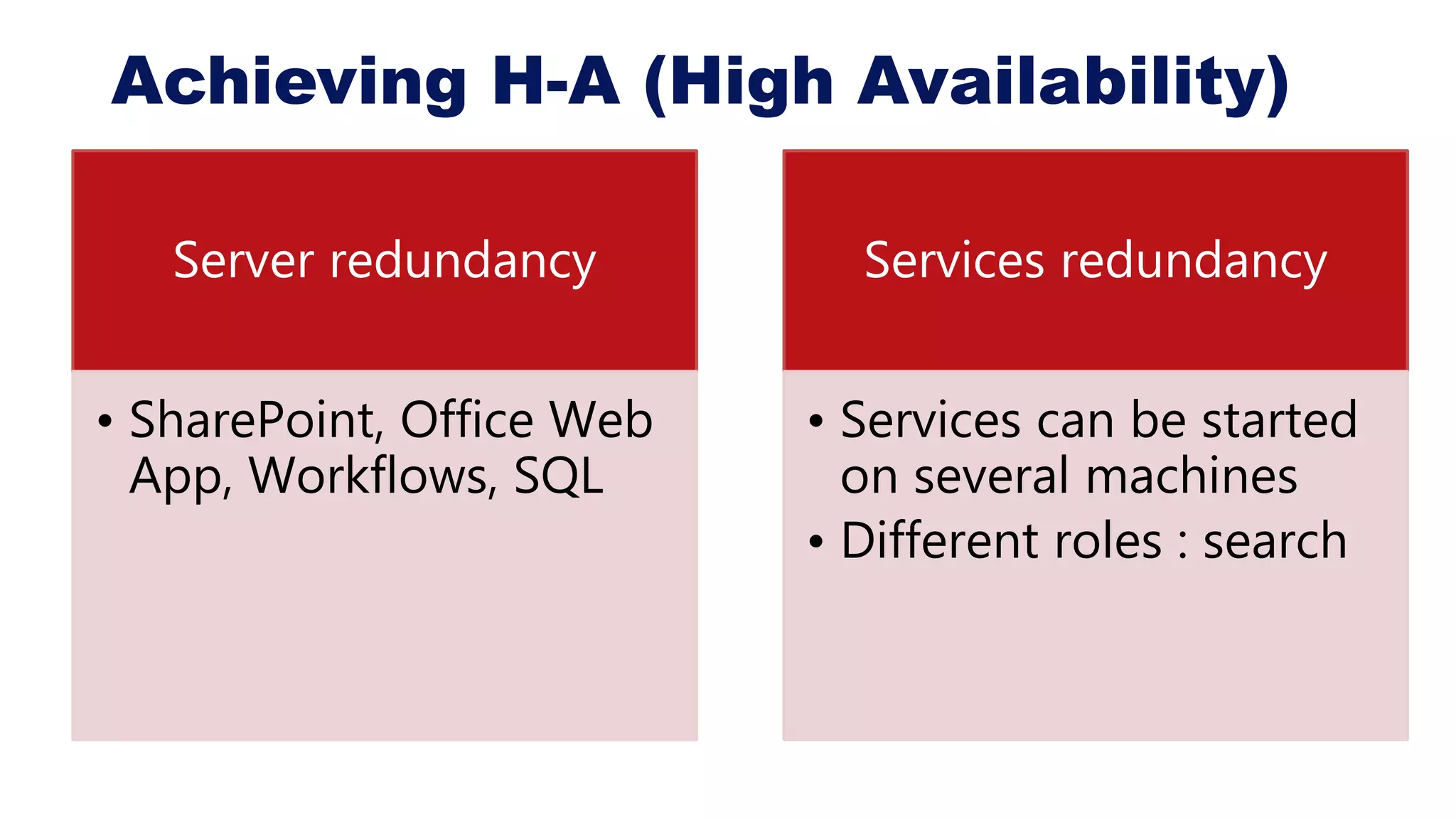 Achieving H-A (High Availability)

Server redundancy

• SharePoint, Office Web App, Workflows, SQL

Services redundancy

• Services can be started on several machines
• Different roles : search